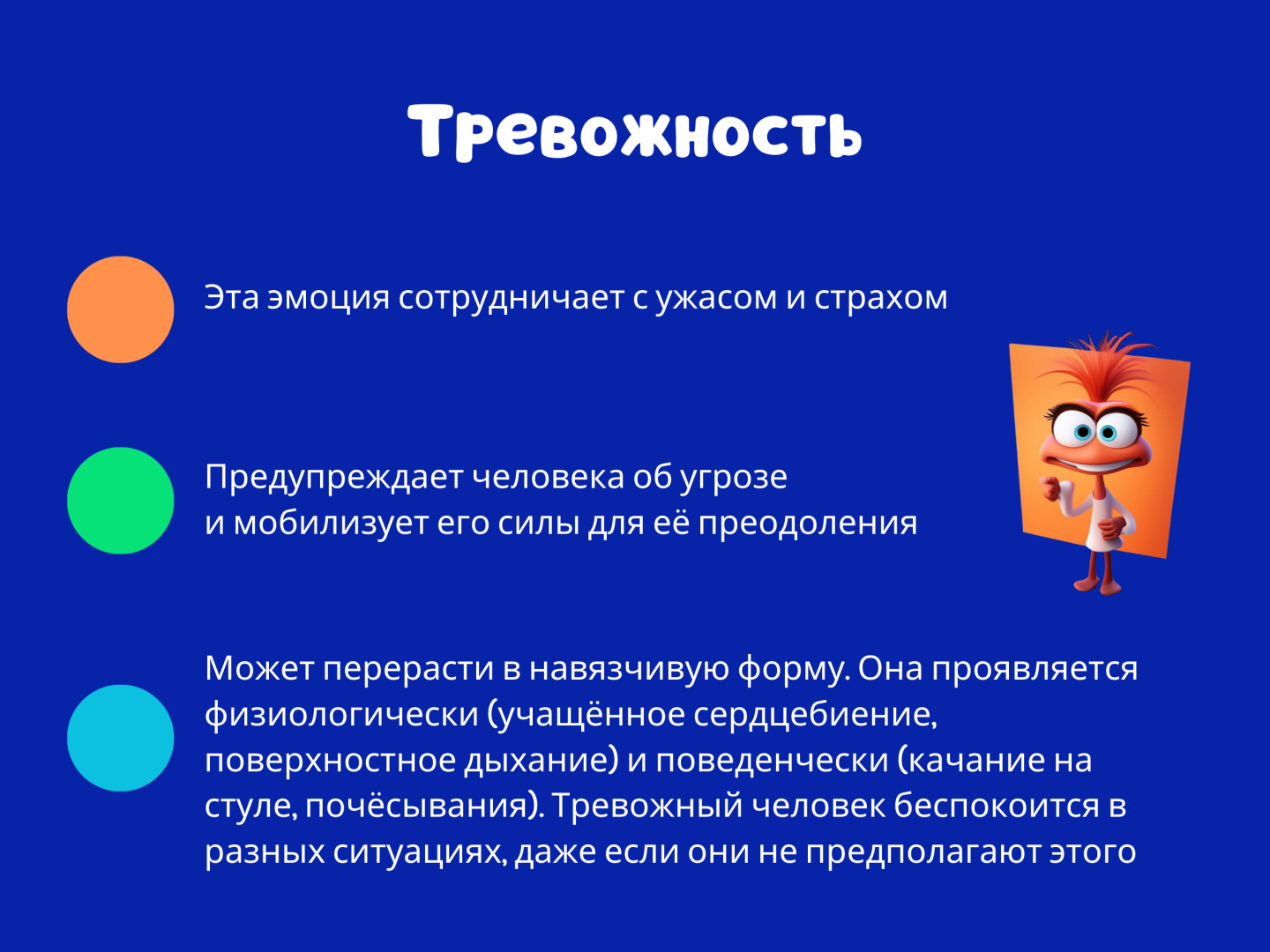 Тревожность

Эта эмоция сотрудничает с ужасом и страхом

Предупреждает человека об угрозе
и мобилизует его силы для её преодоления

Может перерасти в навязчивую форму. Она проявляется физиологически (учащённое сердцебиение, поверхностное дыхание) и поведенчески (качание на стуле, почёсывания). Тревожный человек беспокоится в разных ситуациях, даже если они не предполагают этого